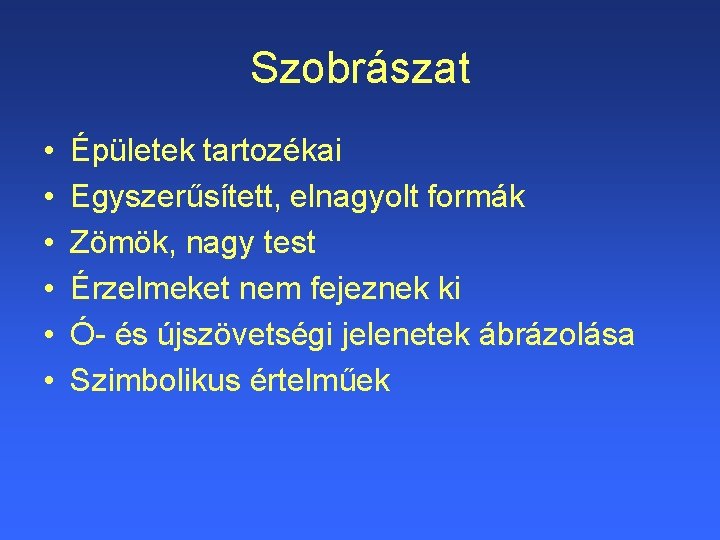 Szobrászat

• Épületek tartozékai
• Egyszerűsített, elnagyolt formák
• Zömök, nagy test
• Érzelmeket nem fejeznek ki
• Ó- és újszövetségi jelenetek ábrázolása
• Szimbolikus értelműek